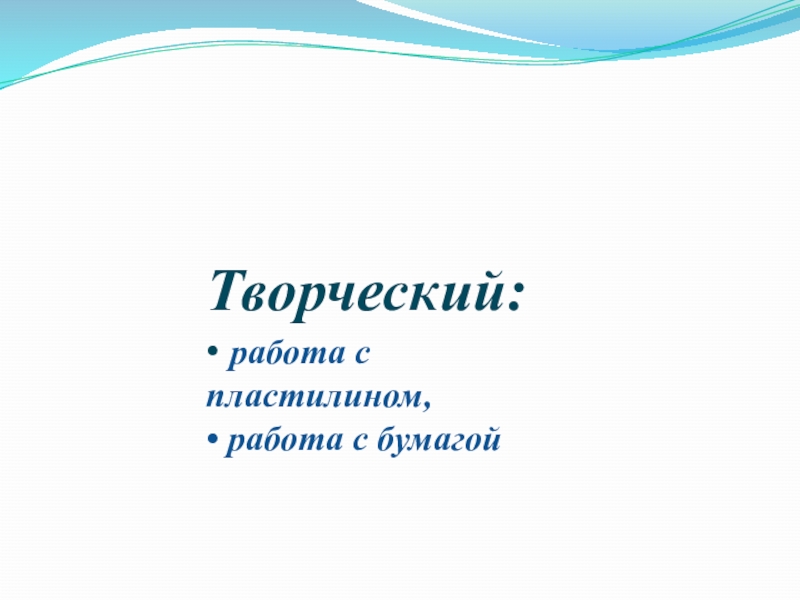 Творческий:

• работа с пластилином,
• работа с бумагой